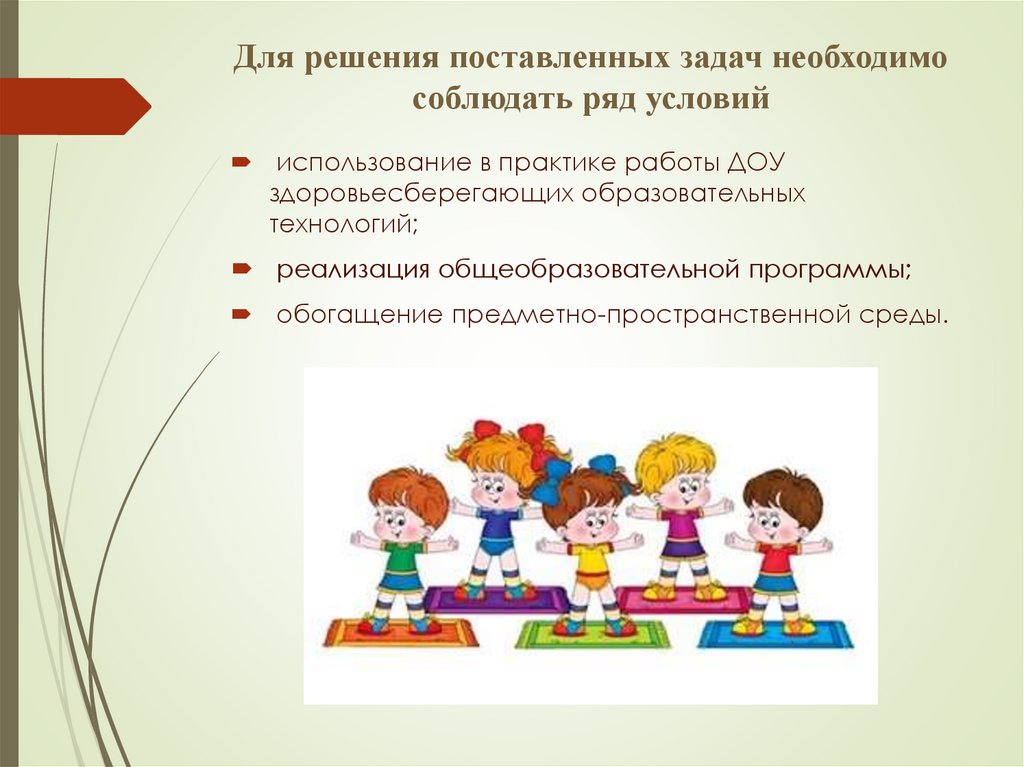 Для решения поставленных задач необходимо соблюдать ряд условий

использование в практике работы ДОУ здоровьесберегающих образовательных технологий;

реализация общеобразовательной программы;

обогащение предметно-пространственной среды.